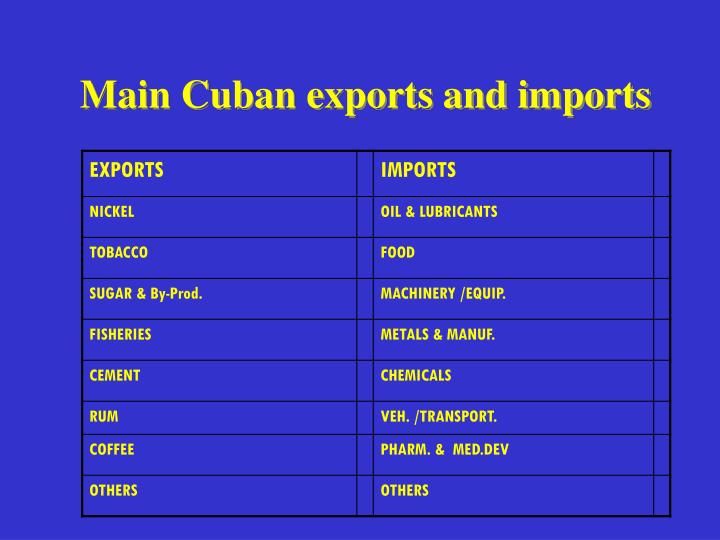 Main Cuban exports and imports

| EXPORTS | | IMPORTS | |
|---|---|---|---|
| NICKEL | | OIL & LUBRICANTS | |
| TOBACCO | | FOOD | |
| SUGAR & By-Prod. | | MACHINERY /EQUIP. | |
| FISHERIES | | METALS & MANUF. | |
| CEMENT | | CHEMICALS | |
| RUM | | VEH. /TRANSPORT. | |
| COFFEE | | PHARM. & MED.DEV | |
| OTHERS | | OTHERS | |